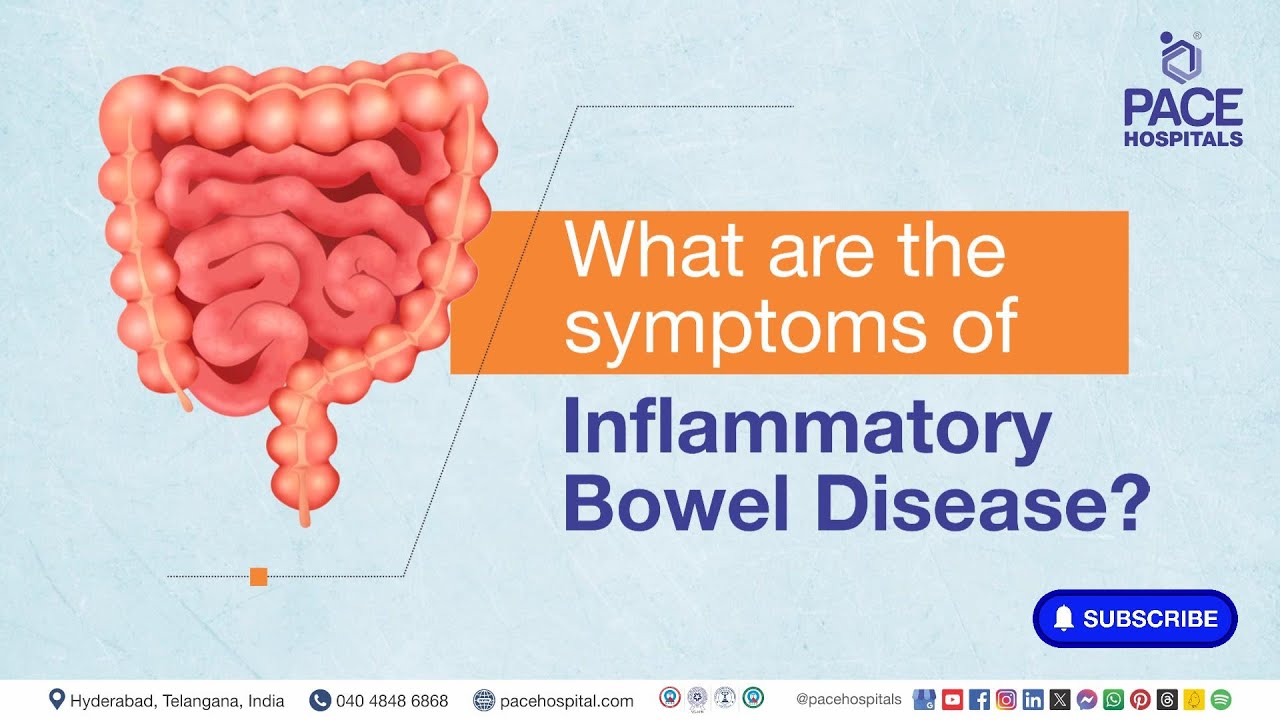 PACE HOSPITALS

What are the symptoms of

Inflammatory Bowel Disease?

SUBSCRIBE

Hyderabad, Telangana, India 040 4848 6868 pacehospital.com @pacehospitals